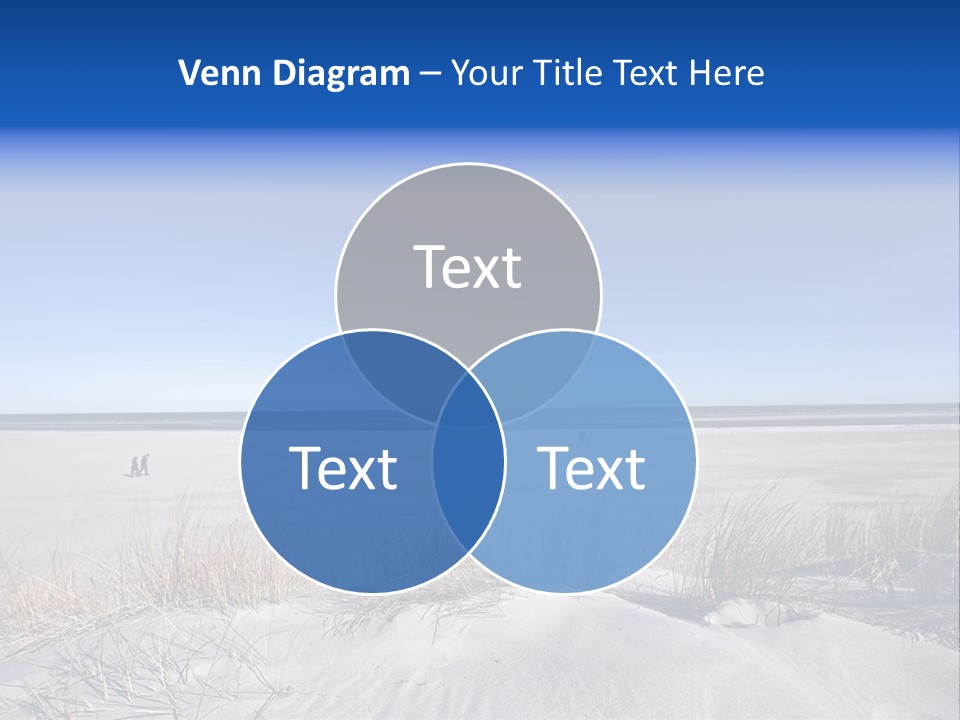 Venn Diagram – Your Title Text Here

Text

Text

Text